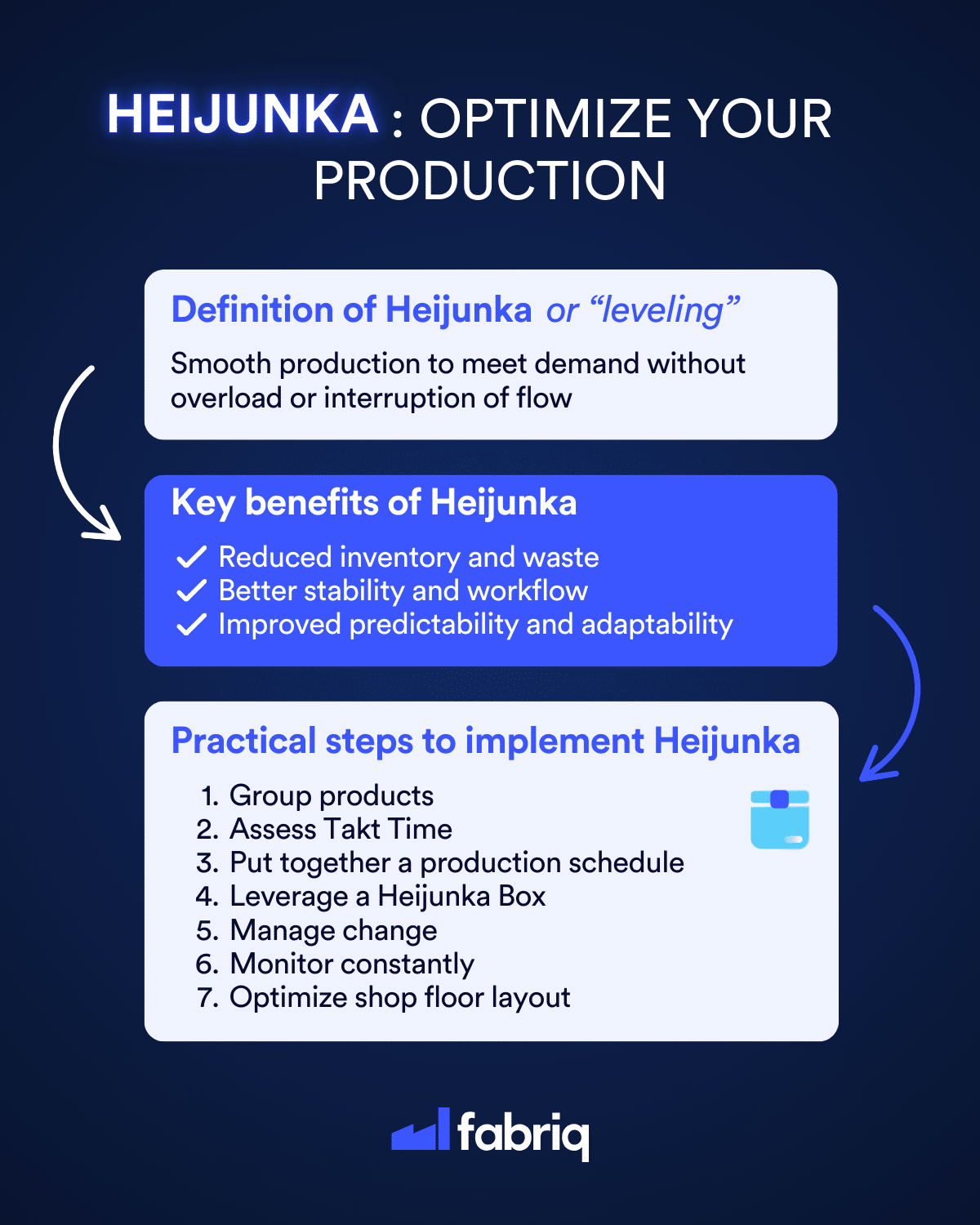 HEIJUNKA : OPTIMIZE YOUR PRODUCTION

Definition of Heijunka or “leveling”

Smooth production to meet demand without overload or interruption of flow

Key benefits of Heijunka

✓ Reduced inventory and waste
✓ Better stability and workflow
✓ Improved predictability and adaptability

Practical steps to implement Heijunka

1. Group products
2. Assess Takt Time
3. Put together a production schedule
4. Leverage a Heijunka Box
5. Manage change
6. Monitor constantly
7. Optimize shop floor layout

fabriq